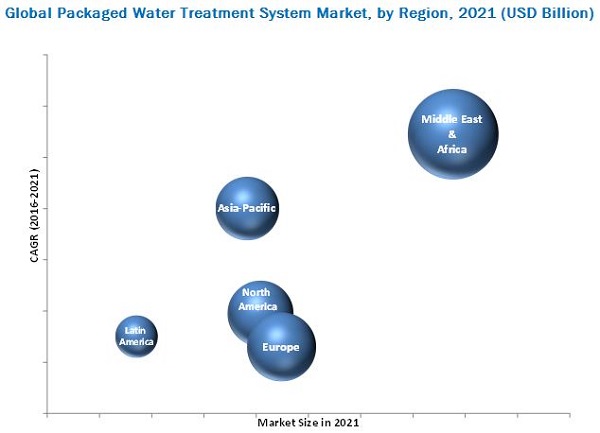 Global Packaged Water Treatment System Market, by Region, 2021 (USD Billion)

CAGR (2016-2021)

Middle East & Africa

Asia-Pacific

North America

Latin America

Europe

Market Size in 2021